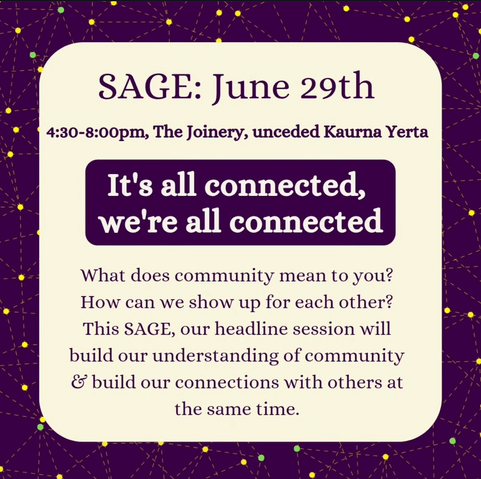 SAGE: June 29th

4:30-8:00pm, The Joinery, unceded Kaurna Yerta

It's all connected, we're all connected

What does community mean to you? How can we show up for each other? This SAGE, our headline session will build our understanding of community & build our connections with others at the same time.